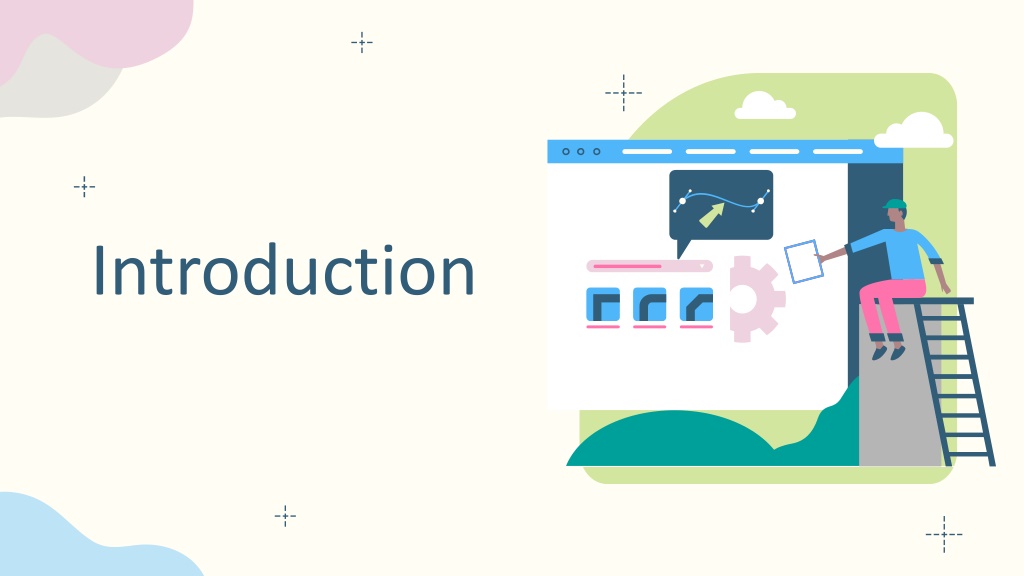 Introduction